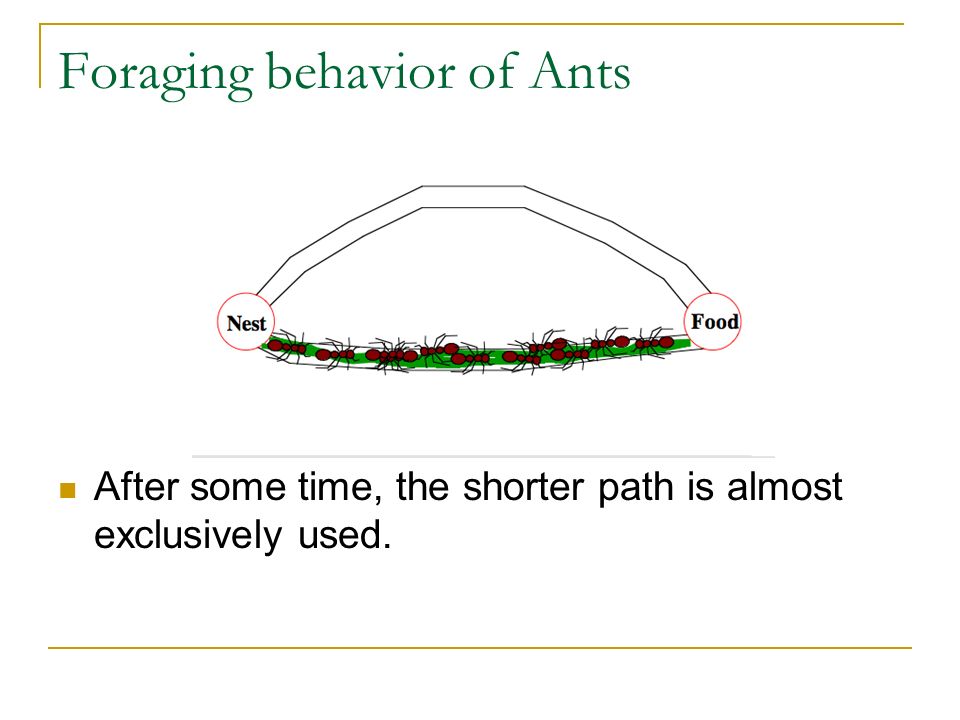 Foraging behavior of Ants

Nest

Food

After some time, the shorter path is almost exclusively used.